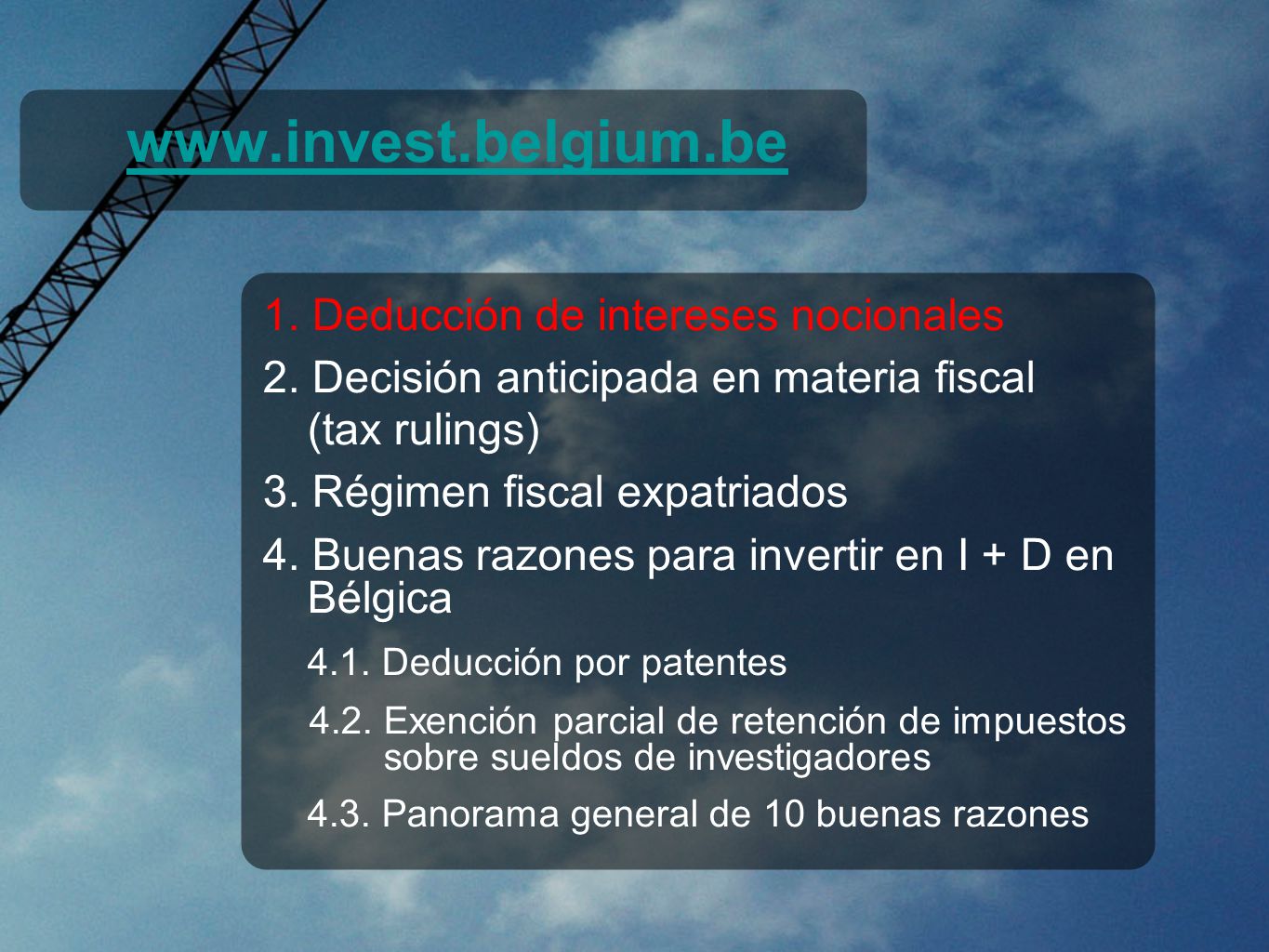 www.invest.belgium.be

1. Deducción de intereses nocionales

2. Decisión anticipada en materia fiscal (tax rulings)

3. Régimen fiscal expatriados

4. Buenas razones para invertir en I + D en Bélgica

4.1. Deducción por patentes

4.2. Exención parcial de retención de impuestos sobre sueldos de investigadores

4.3. Panorama general de 10 buenas razones